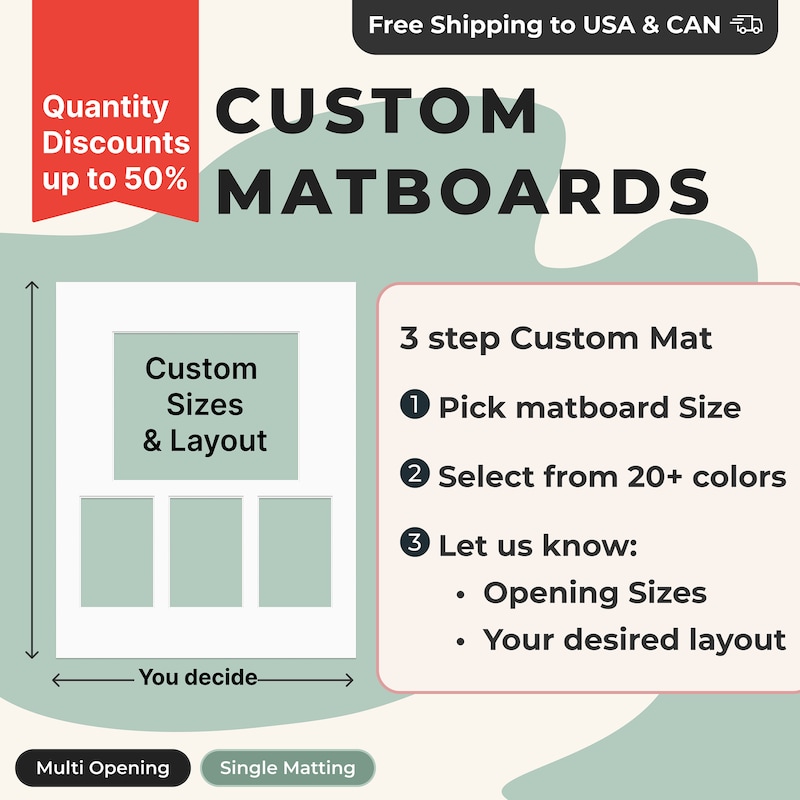 Free Shipping to USA & CAN

Quantity Discounts up to 50%

CUSTOM MATBOARDS

Custom Sizes & Layout

You decide

3 step Custom Mat

1 Pick matboard Size

2 Select from 20+ colors

3 Let us know:
• Opening Sizes
• Your desired layout

Multi Opening

Single Matting